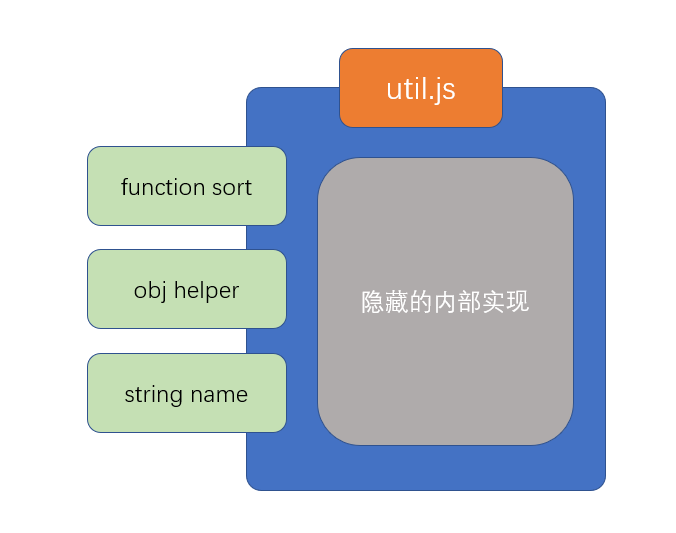 util.js

function sort

obj helper

string name

隐藏的内部实现